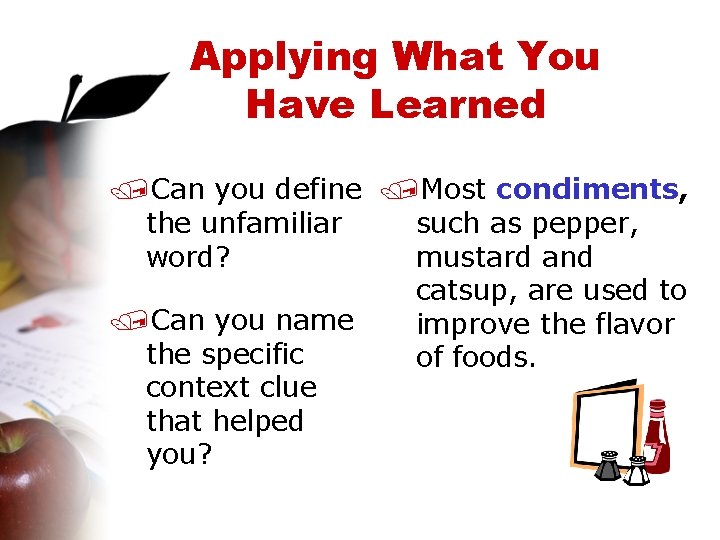 Applying What You Have Learned

Can you define the unfamiliar word?

Can you name the specific context clue that helped you?

Most condiments, such as pepper, mustard and catsup, are used to improve the flavor of foods.